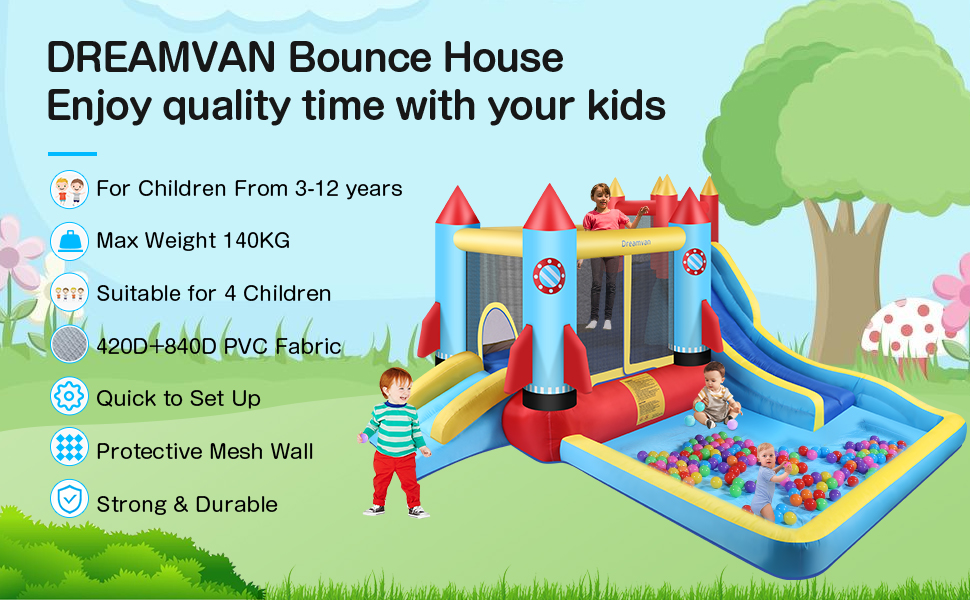 DREAMVAN Bounce House
Enjoy quality time with your kids

For Children From 3-12 years

Max Weight 140KG

Suitable for 4 Children

420D+840D PVC Fabric

Quick to Set Up

Protective Mesh Wall

Strong & Durable

Dreamvan